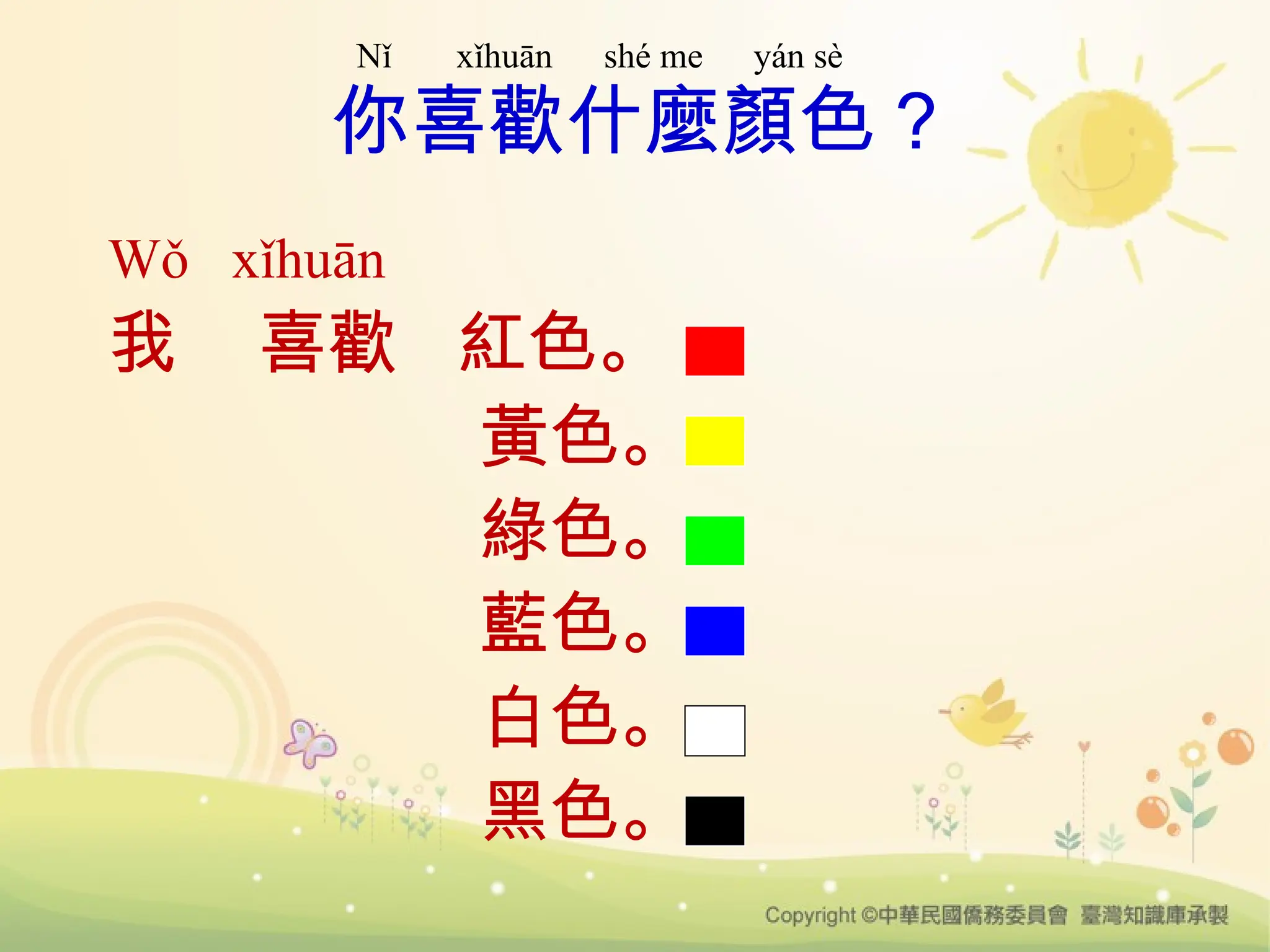 Nǐ xǐhuān shé me yán sè
你喜歡什麼顏色？

Wǒ xǐhuān
我 喜歡 紅色。
黃色。
綠色。
藍色。
白色。
黑色。

Copyright ©中華民國僑務委員會 臺灣知識庫承製